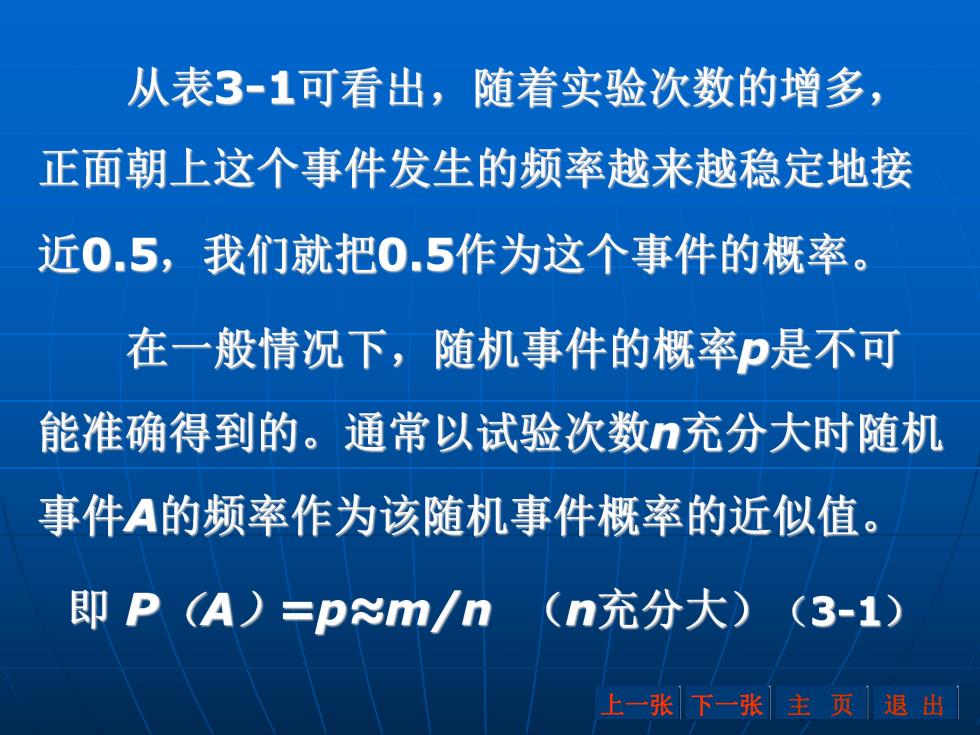 从表3-1可看出，随着实验次数的增多，正面朝上这个事件发生的频率越来越稳定地接近0.5，我们就把0.5作为这个事件的概率。

在一般情况下，随机事件的概率$p$是不可能准确得到的。通常以试验次数$n$充分大时随机事件$A$的频率作为该随机事件概率的近似值。

即 $P(A)=p\approx m/n$ （$n$充分大）（3-1）

上一张 下一张 主 页 退 出